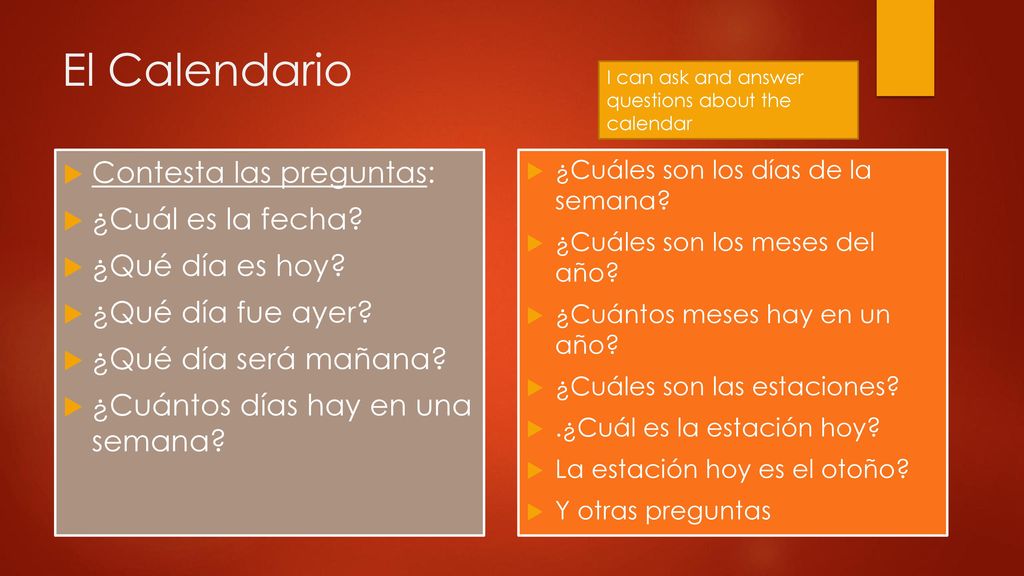 El Calendario

I can ask and answer questions about the calendar

Contesta las preguntas:

¿Cuál es la fecha?

¿Qué día es hoy?

¿Qué día fue ayer?

¿Qué día será mañana?

¿Cuántos días hay en una semana?

¿Cuáles son los días de la semana?

¿Cuáles son los meses del año?

¿Cuántos meses hay en un año?

¿Cuáles son las estaciones?

.¿Cuál es la estación hoy?

La estación hoy es el otoño?

Y otras preguntas